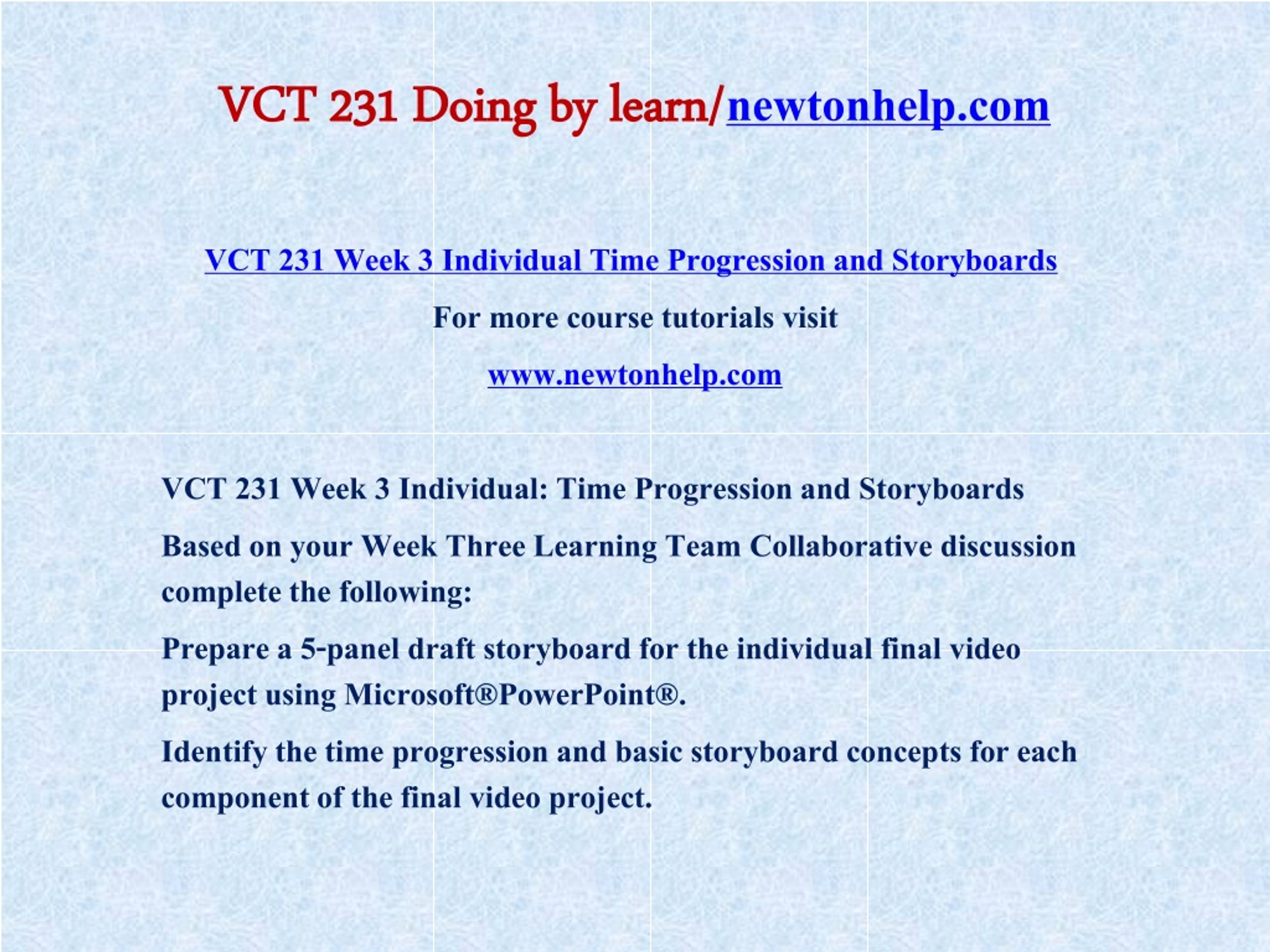 VCT 231 Doing by learn/newtonhelp.com

VCT 231 Week 3 Individual Time Progression and Storyboards

For more course tutorials visit

www.newtonhelp.com

VCT 231 Week 3 Individual: Time Progression and Storyboards

Based on your Week Three Learning Team Collaborative discussion complete the following:

Prepare a 5-panel draft storyboard for the individual final video project using Microsoft®PowerPoint®.

Identify the time progression and basic storyboard concepts for each component of the final video project.